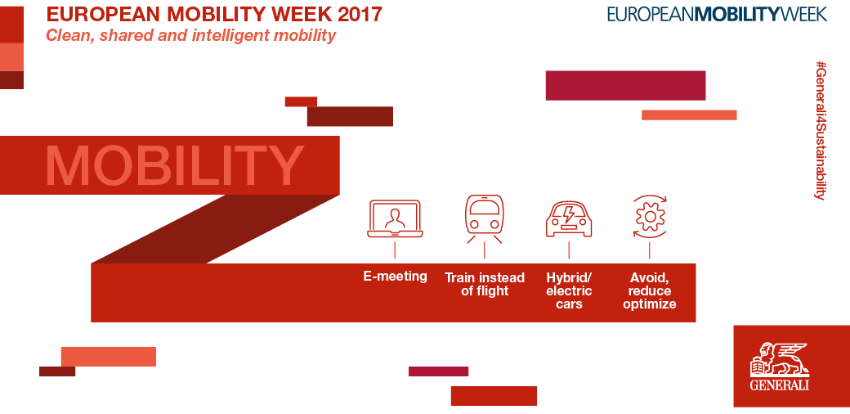 EUROPEAN MOBILITY WEEK 2017
Clean, shared and intelligent mobility

EUROPEANMOBILITYWEEK

#Generali4Sustainability

MOBILITY

E-meeting

Train instead of flight

Hybrid/ electric cars

Avoid, reduce optimize

GENERALI